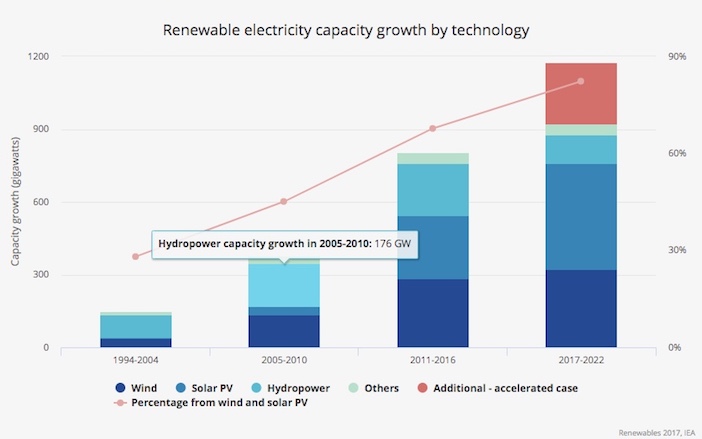 Renewable electricity capacity growth by technology

Capacity growth (gigawatts)

1200
900
600
300
0

90%
60%
30%
0%

Hydropower capacity growth in 2005-2010: 176 GW

1994-2004
2005-2010
2011-2016
2017-2022

Wind
Solar PV
Hydropower
Others
Additional - accelerated case
Percentage from wind and solar PV

Renewables 2017, IEA